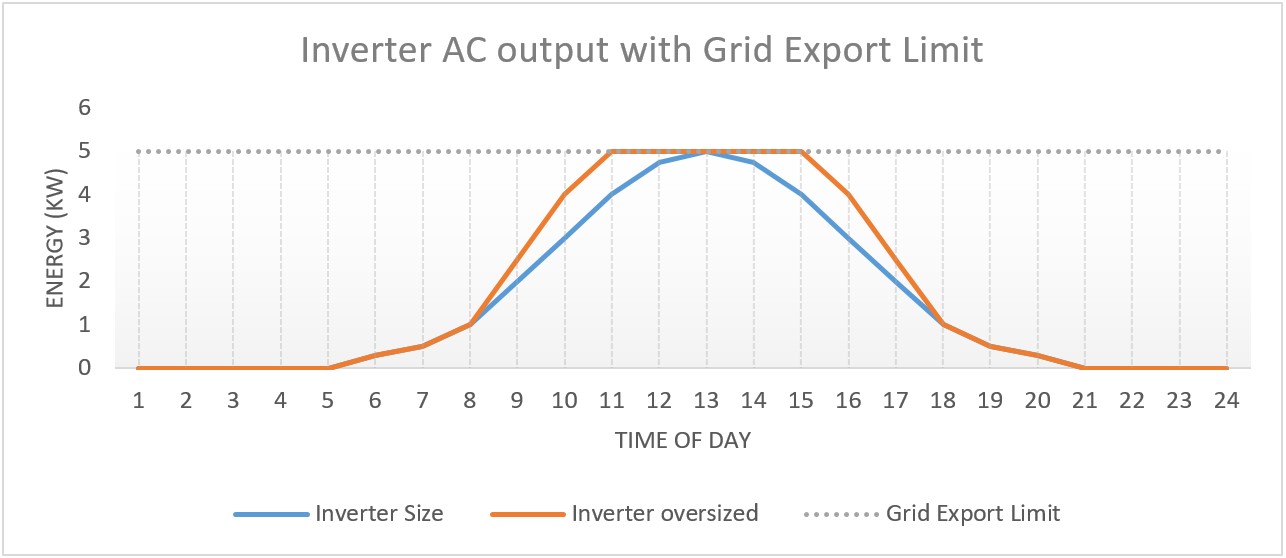 Inverter AC output with Grid Export Limit

ENERGY (KW)

6
5
4
3
2
1
0

1 2 3 4 5 6 7 8 9 10 11 12 13 14 15 16 17 18 19 20 21 22 23 24

TIME OF DAY

Inverter Size
Inverter oversized
Grid Export Limit